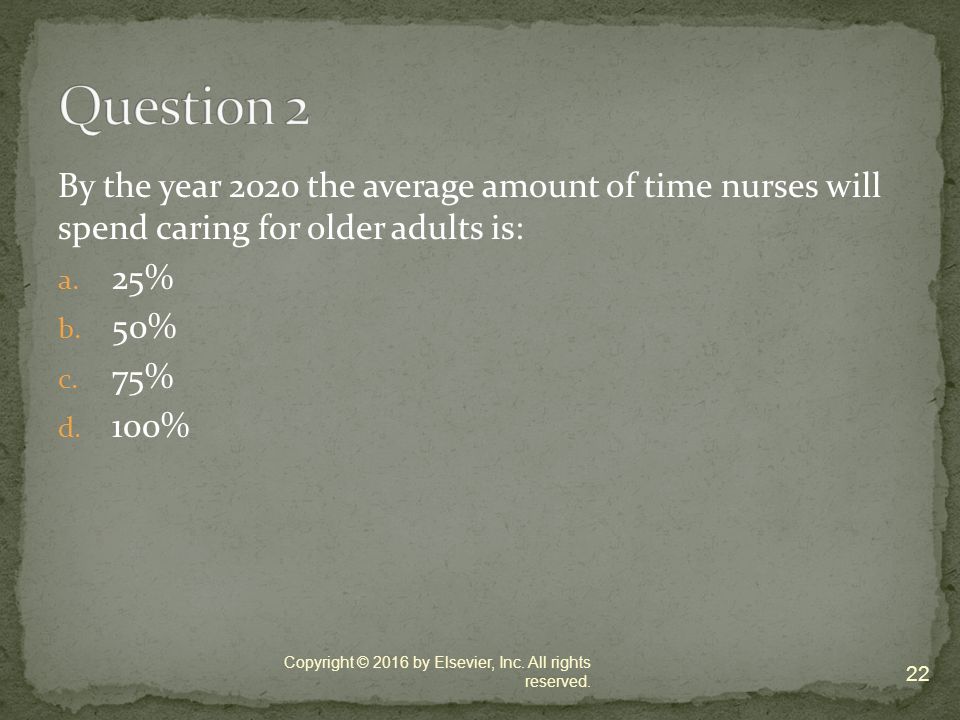 Question 2

By the year 2020 the average amount of time nurses will spend caring for older adults is:

a. 25%
b. 50%
c. 75%
d. 100%

Copyright © 2016 by Elsevier, Inc. All rights reserved.

22